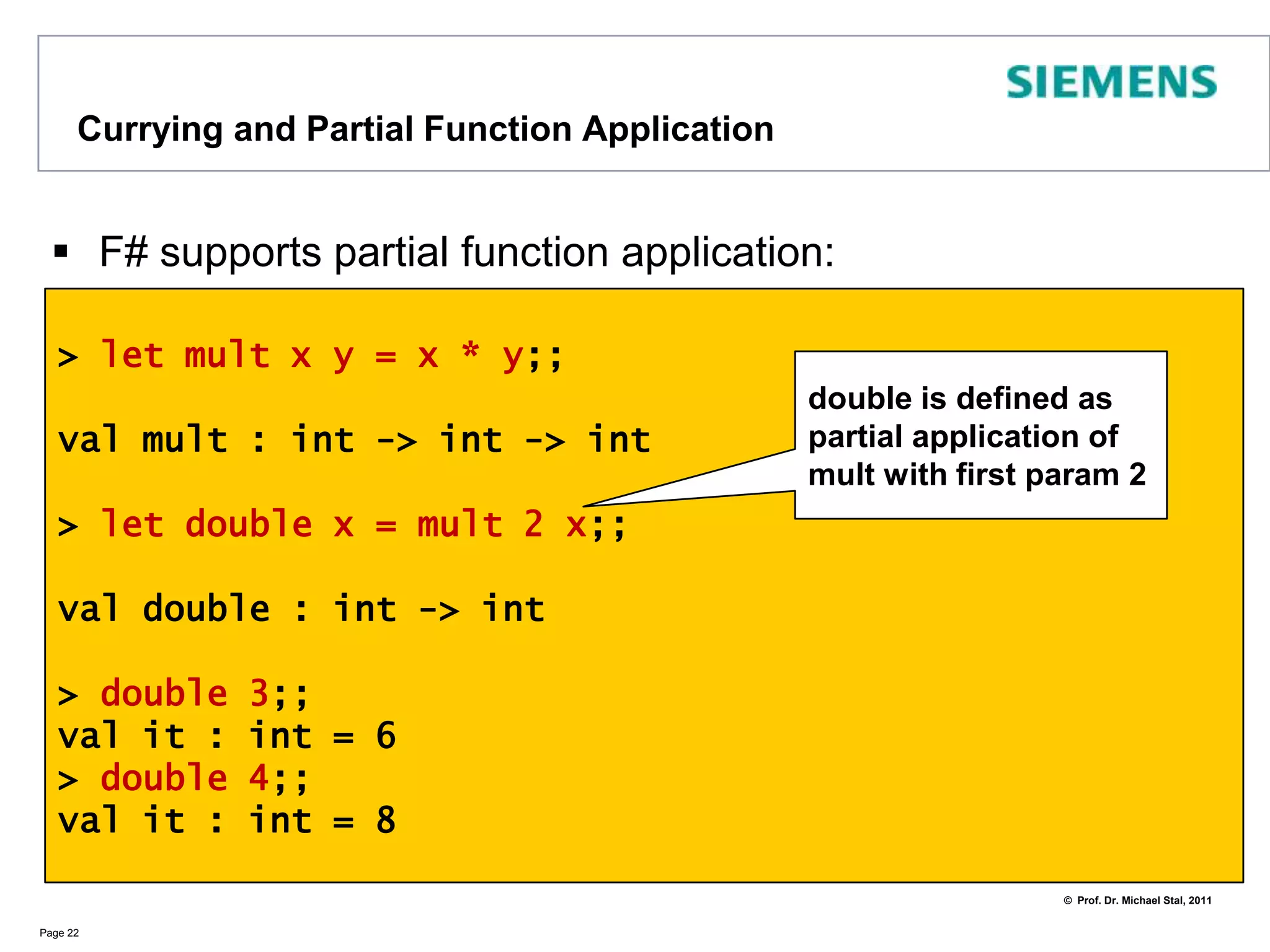 SIEMENS

Currying and Partial Function Application

▪ F# supports partial function application:

> let mult x y = x * y;;

val mult : int -> int -> int

> let double x = mult 2 x;;

val double : int -> int

> double 3;;
val it : int = 6
> double 4;;
val it : int = 8

double is defined as partial application of mult with first param 2

© Prof. Dr. Michael Stal, 2011

Page 22